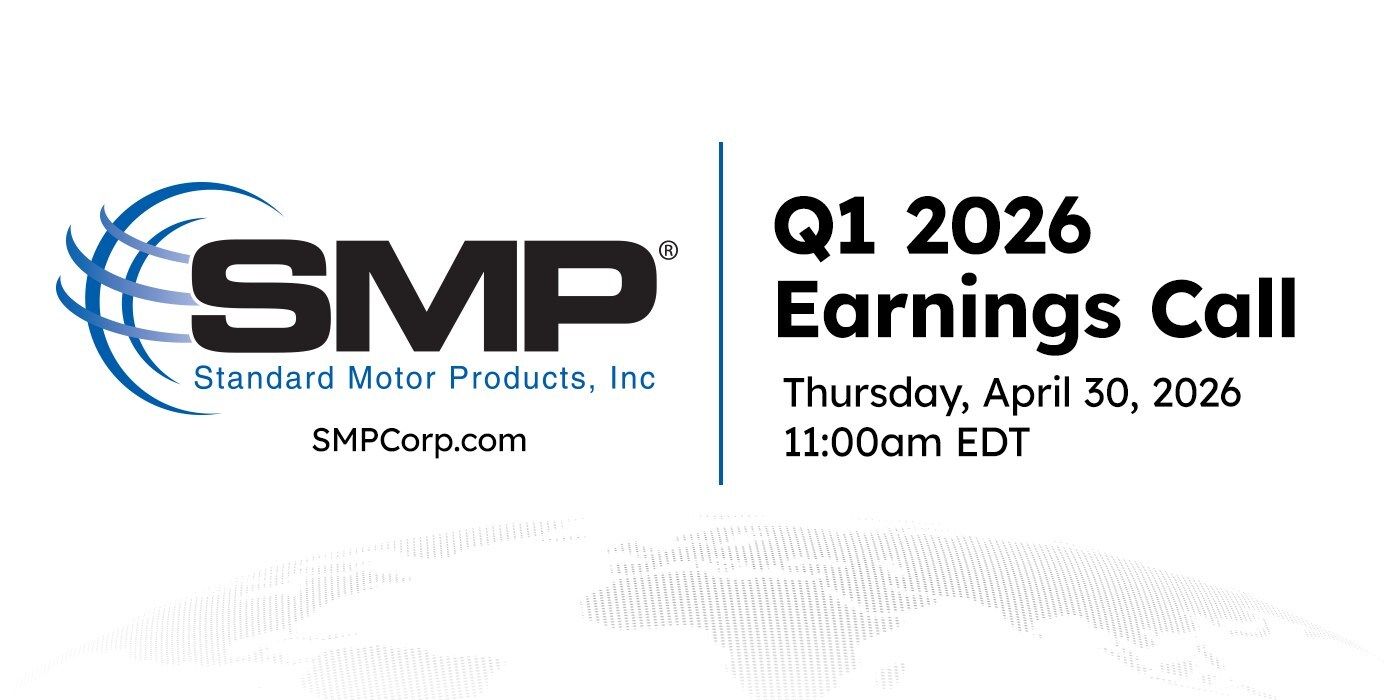 SMP®
Standard Motor Products, Inc
SMPCorp.com

Q1 2026
Earnings Call
Thursday, April 30, 2026
11:00am EDT